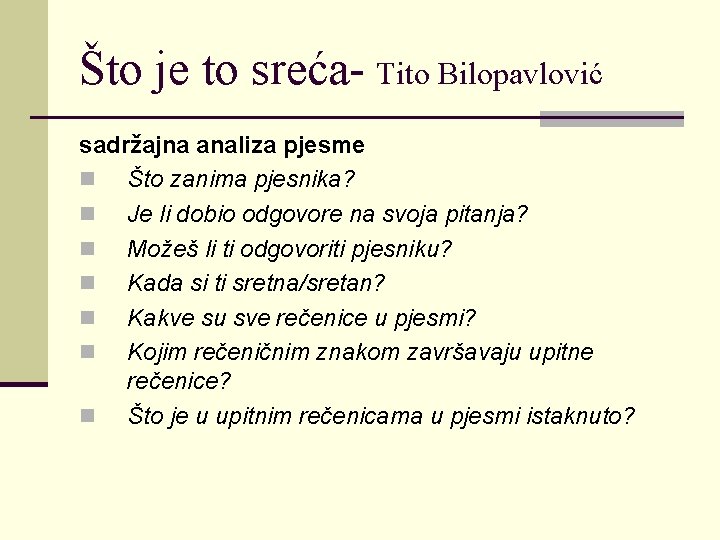 Što je to sreća- Tito Bilopavlović

sadržajna analiza pjesme

- Što zanima pjesnika?
- Je li dobio odgovore na svoja pitanja?
- Možeš li ti odgovoriti pjesniku?
- Kada si ti sretna/sretan?
- Kakve su sve rečenice u pjesmi?
- Kojim rečeničnim znakom završavaju upitne rečenice?
- Što je u upitnim rečenicama u pjesmi istaknuto?